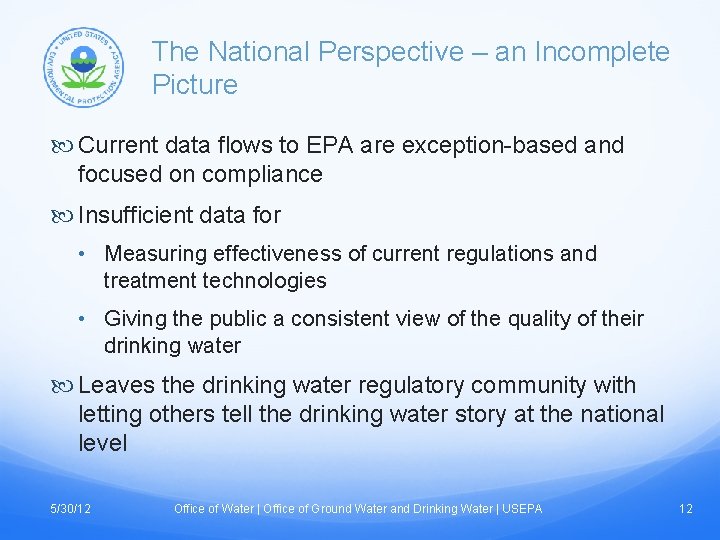 UNITED STATES ENVIRONMENTAL PROTECTION AGENCY

The National Perspective – an Incomplete Picture

Current data flows to EPA are exception-based and focused on compliance

Insufficient data for

• Measuring effectiveness of current regulations and treatment technologies

• Giving the public a consistent view of the quality of their drinking water

Leaves the drinking water regulatory community with letting others tell the drinking water story at the national level

5/30/12

Office of Water | Office of Ground Water and Drinking Water | USEPA

12